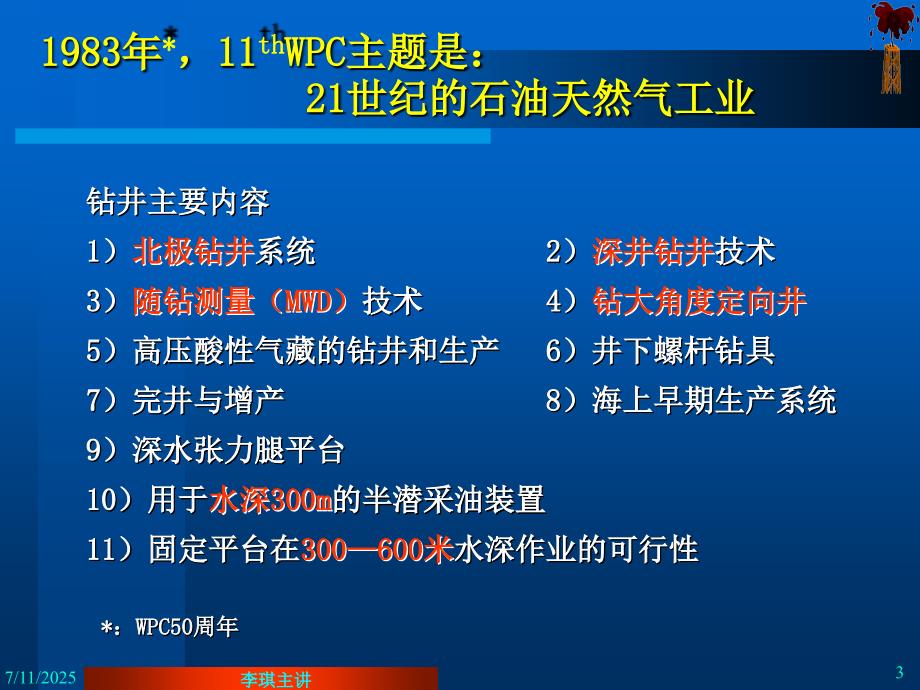 1983年*，11$^{th}$WPC主题是：
21世纪的石油天然气工业

钻井主要内容

1）北极钻井系统
2）深井钻井技术
3）随钻测量（MWD）技术
4）钻大角度定向井
5）高压酸性气藏的钻井和生产
6）井下螺杆钻具
7）完井与增产
8）海上早期生产系统
9）深水张力腿平台
10）用于水深300m的半潜采油装置
11）固定平台在300—600米水深作业的可行性

*：WPC50周年

7/11/2025
李琪主讲
3